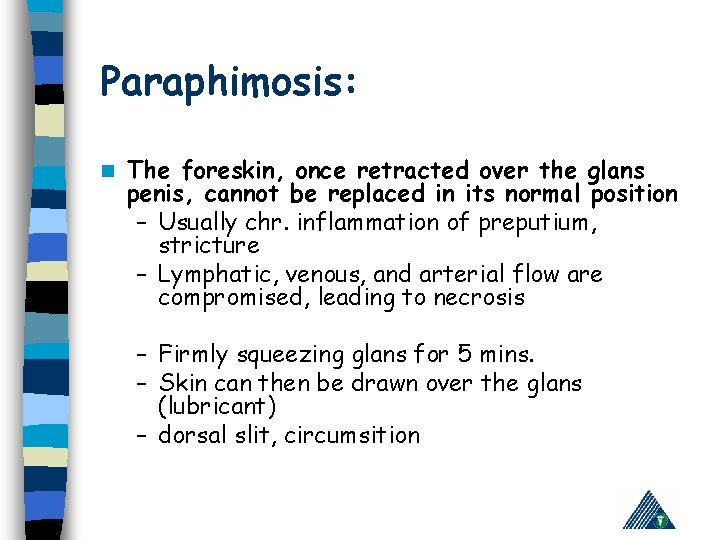 Paraphimosis:

The foreskin, once retracted over the glans penis, cannot be replaced in its normal position

– Usually chr. inflammation of preputium, stricture
– Lymphatic, venous, and arterial flow are compromised, leading to necrosis

– Firmly squeezing glans for 5 mins.
– Skin can then be drawn over the glans (lubricant)
– dorsal slit, circumsition